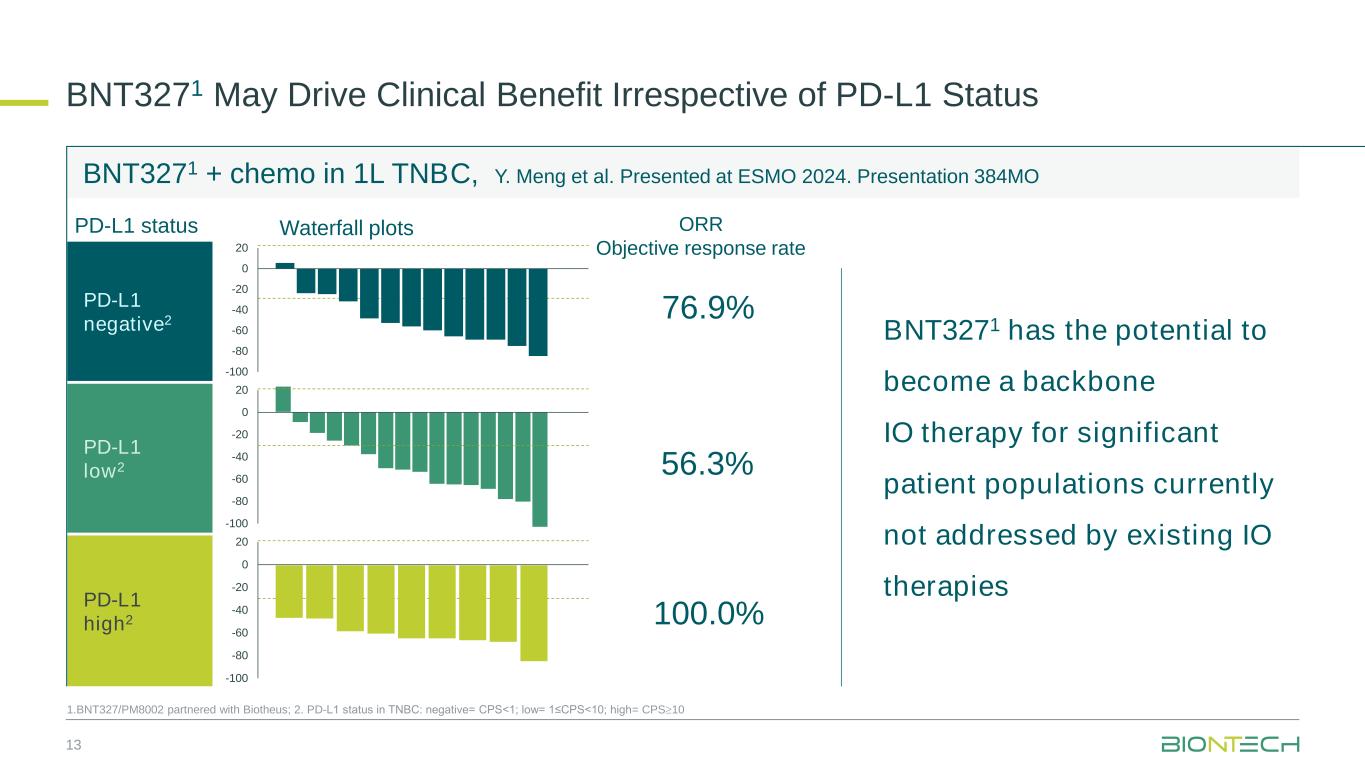 BNT327$^1$ May Drive Clinical Benefit Irrespective of PD-L1 Status

BNT327$^1$ + chemo in 1L TNBC, Y. Meng et al. Presented at ESMO 2024. Presentation 384MO

PD-L1 status

Waterfall plots

ORR
Objective response rate

PD-L1 negative$^2$

20
0
-20
-40
-60
-80
-100

76.9%

PD-L1 low$^2$

20
0
-20
-40
-60
-80
-100

56.3%

PD-L1 high$^2$

20
0
-20
-40
-60
-80
-100

100.0%

BNT327$^1$ has the potential to become a backbone IO therapy for significant patient populations currently not addressed by existing IO therapies

1.BNT327/PM8002 partnered with Biotheus; 2. PD-L1 status in TNBC: negative= CPS<1; low= 1≤CPS<10; high= CPS≥10

13

BIONTECH